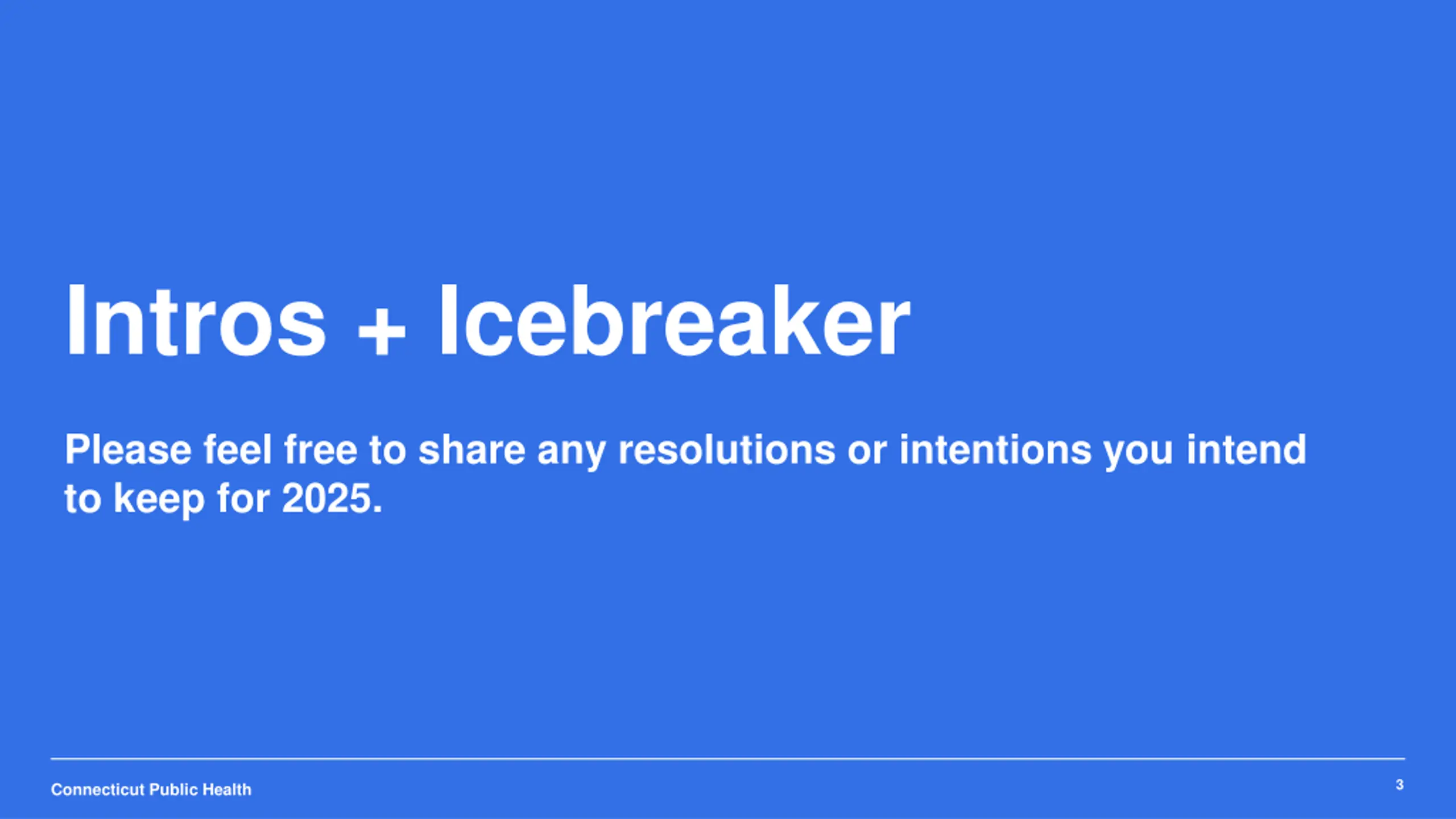 Intros + Icebreaker

Please feel free to share any resolutions or intentions you intend to keep for 2025.

Connecticut Public Health

3